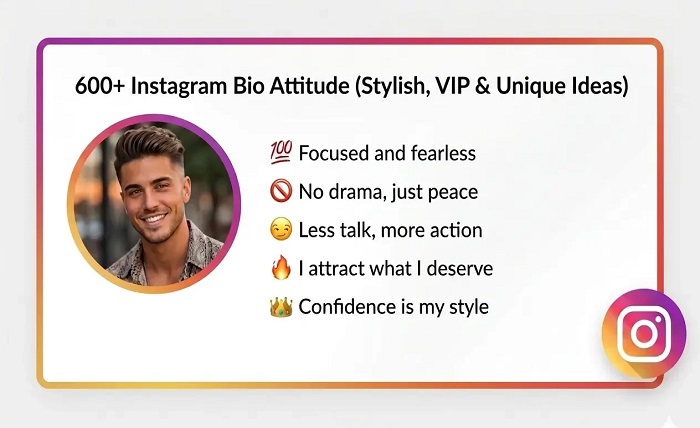 600+ Instagram Bio Attitude (Stylish, VIP & Unique Ideas)

💯 Focused and fearless

🚫 No drama, just peace

😏 Less talk, more action

🔥 I attract what I deserve

👑 Confidence is my style